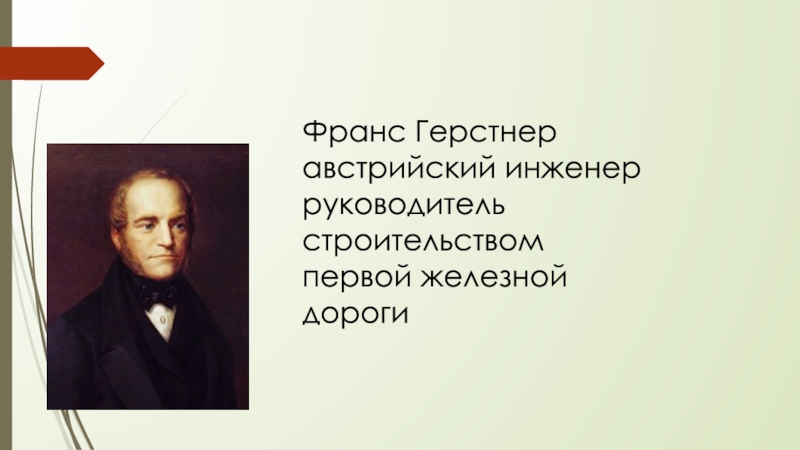 Франс Герстнер австрийский инженер руководитель строительством первой железной дороги